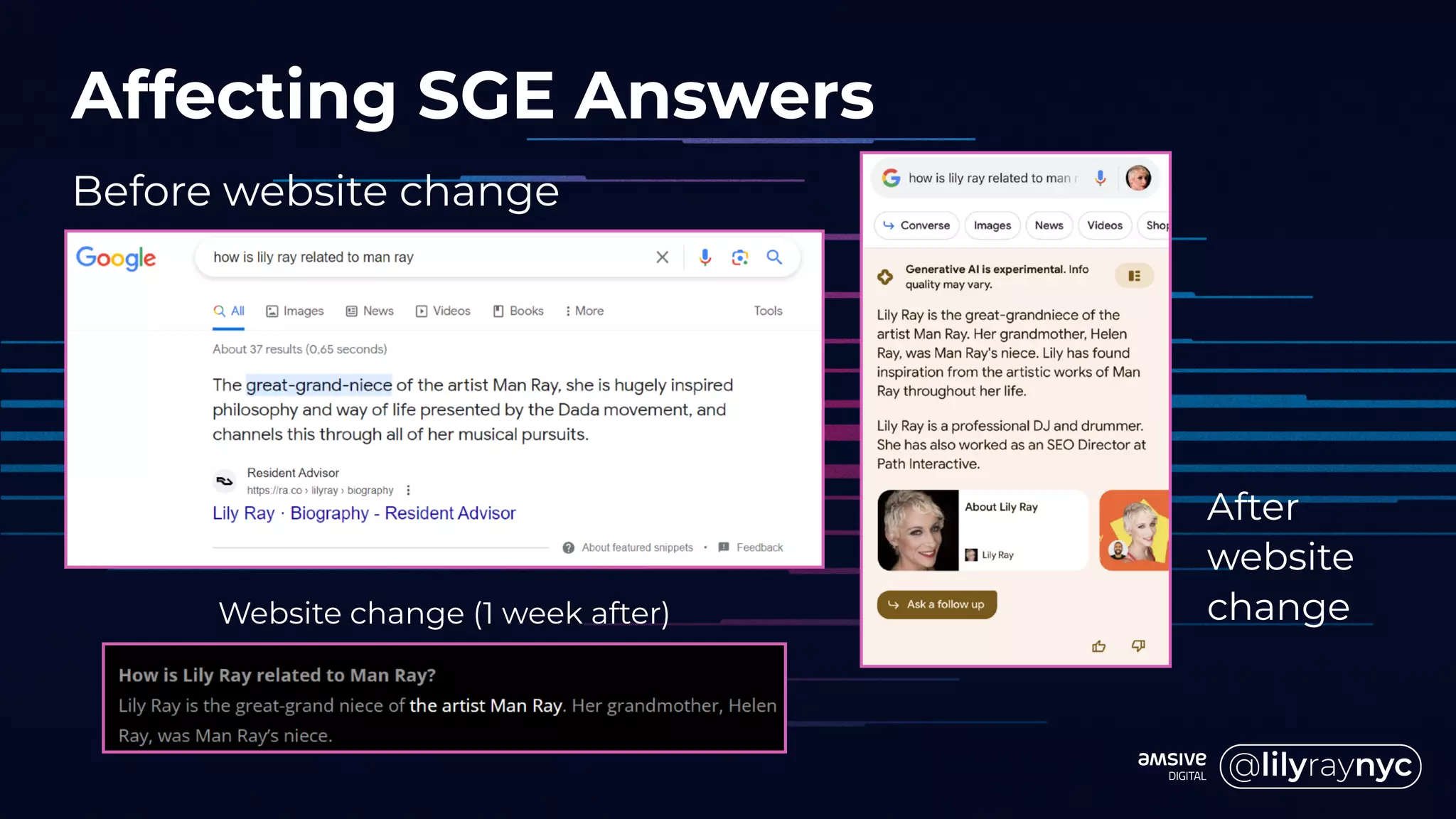 Affecting SGE Answers

Before website change

Google

how is lily ray related to man ray

All Images News Videos Books More Tools

About 37 results (0.65 seconds)

The great-grand-niece of the artist Man Ray, she is hugely inspired philosophy and way of life presented by the Dada movement, and channels this through all of her musical pursuits.

Resident Advisor
https://ra.co › lilyray › biography

Lily Ray · Biography - Resident Advisor

About featured snippets • Feedback

Website change (1 week after)

How is Lily Ray related to Man Ray?
Lily Ray is the great-grand niece of the artist Man Ray. Her grandmother, Helen Ray, was Man Ray's niece.

how is lily ray related to man r

Converse Images News Videos Shop

Generative AI is experimental. Info quality may vary.

Lily Ray is the great-grandniece of the artist Man Ray. Her grandmother, Helen Ray, was Man Ray's niece. Lily has found inspiration from the artistic works of Man Ray throughout her life.

Lily Ray is a professional DJ and drummer. She has also worked as an SEO Director at Path Interactive.

About Lily Ray

Lily Ray

Ask a follow up

After website change

amsive DIGITAL @lilyraynyc